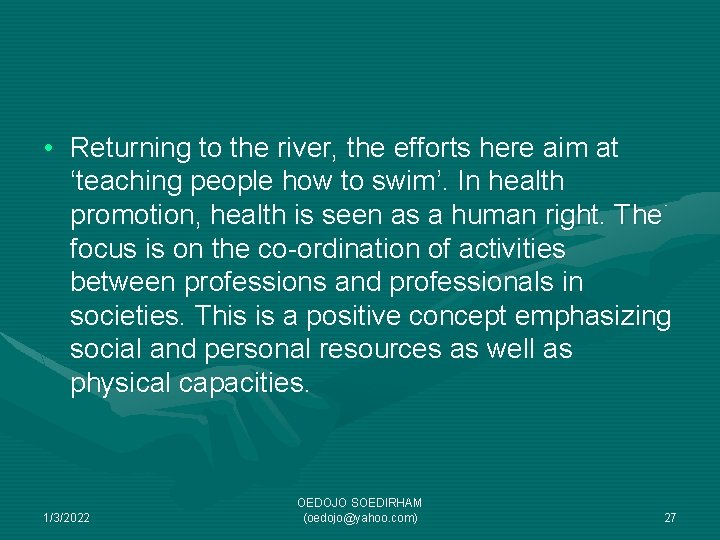 • Returning to the river, the efforts here aim at ‘teaching people how to swim’. In health promotion, health is seen as a human right. The focus is on the co-ordination of activities between professions and professionals in societies. This is a positive concept emphasizing social and personal resources as well as physical capacities.

1/3/2022

OEDOJO SOEDIRHAM
(oedojo@yahoo.com)

27